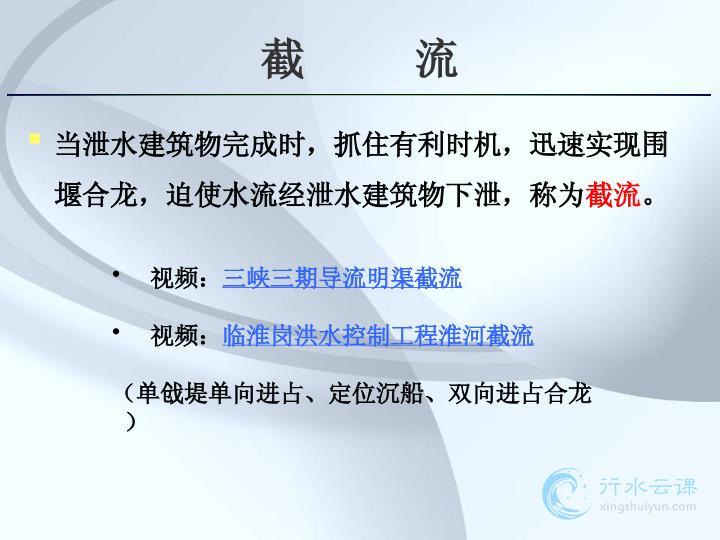 截　流

当泄水建筑物完成时，抓住有利时机，迅速实现围堰合龙，迫使水流经泄水建筑物下泄，称为截流。

• 视频：三峡三期导流明渠截流

• 视频：临淮岗洪水控制工程淮河截流

（单戗堤单向进占、定位沉船、双向进占合龙）

行水云课
xingshuiyun.com